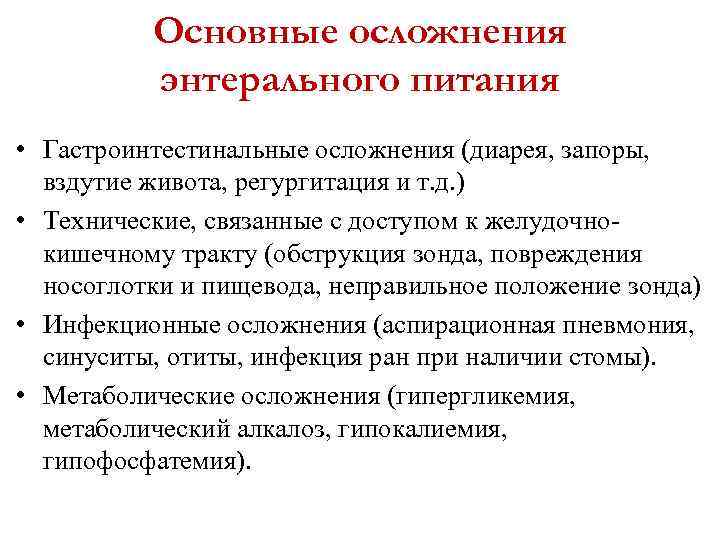 Основные осложнения энтерального питания

• Гастроинтестинальные осложнения (диарея, запоры, вздутие живота, регургитация и т.д.)
• Технические, связанные с доступом к желудочно-кишечному тракту (обструкция зонда, повреждения носоглотки и пищевода, неправильное положение зонда)
• Инфекционные осложнения (аспирационная пневмония, синуситы, отиты, инфекция ран при наличии стомы).
• Метаболические осложнения (гипергликемия, метаболический алкалоз, гипокалиемия, гипофосфатемия).